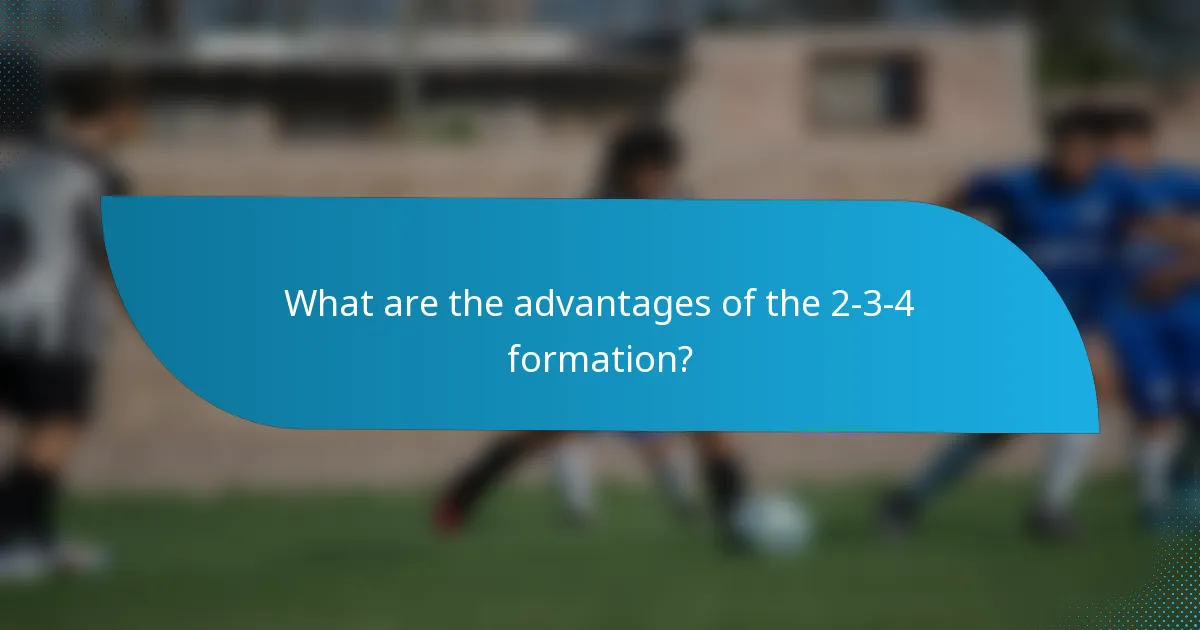 What are the advantages of the 2-3-4 formation?